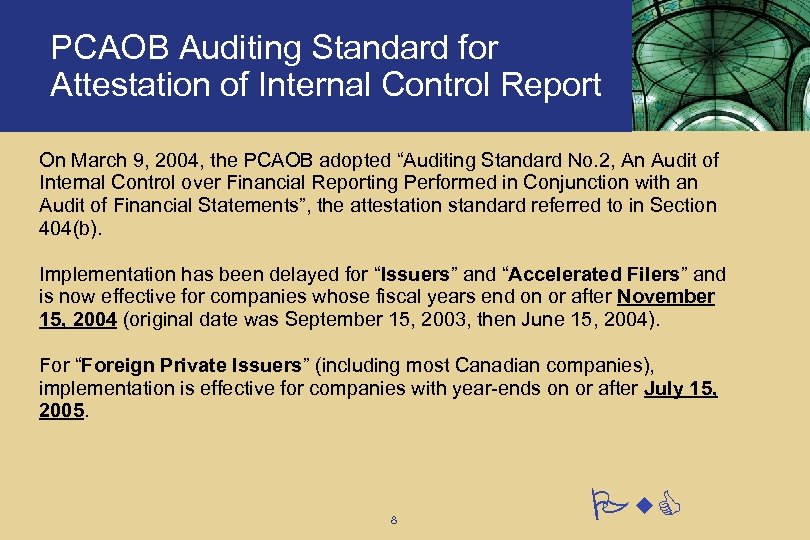 PCAOB Auditing Standard for Attestation of Internal Control Report

On March 9, 2004, the PCAOB adopted “Auditing Standard No.2, An Audit of Internal Control over Financial Reporting Performed in Conjunction with an Audit of Financial Statements”, the attestation standard referred to in Section 404(b).

Implementation has been delayed for “Issuers” and “Accelerated Filers” and is now effective for companies whose fiscal years end on or after November 15, 2004 (original date was September 15, 2003, then June 15, 2004).

For “Foreign Private Issuers” (including most Canadian companies), implementation is effective for companies with year-ends on or after July 15, 2005.

8